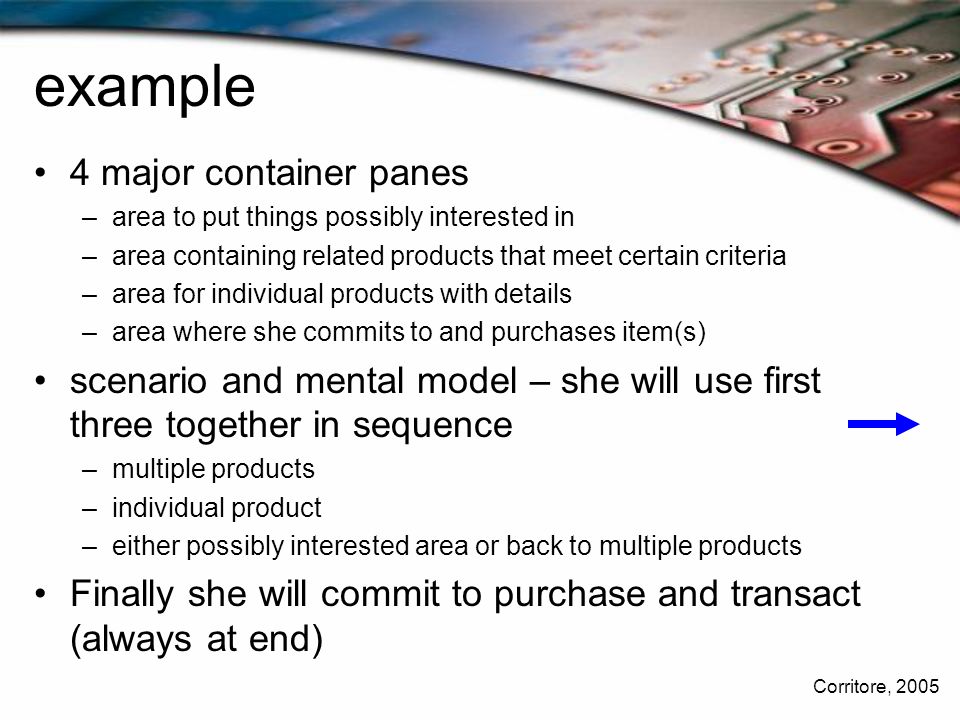 example

• 4 major container panes
– area to put things possibly interested in
– area containing related products that meet certain criteria
– area for individual products with details
– area where she commits to and purchases item(s)

• scenario and mental model – she will use first three together in sequence
– multiple products
– individual product
– either possibly interested area or back to multiple products

• Finally she will commit to purchase and transact (always at end)

Corritore, 2005